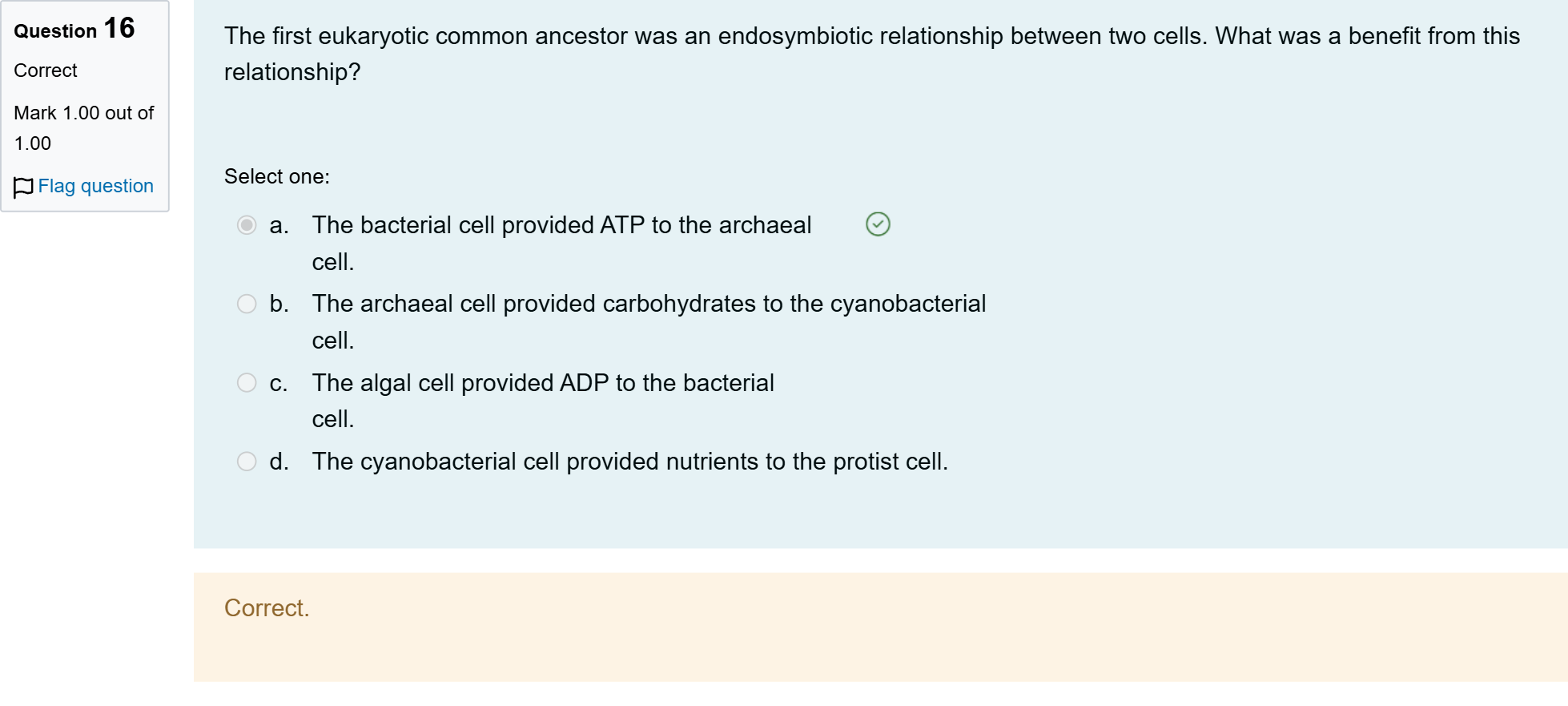 Question 16
Correct
Mark 1.00 out of 1.00
Flag question

The first eukaryotic common ancestor was an endosymbiotic relationship between two cells. What was a benefit from this relationship?

Select one:
a. The bacterial cell provided ATP to the archaeal cell.
b. The archaeal cell provided carbohydrates to the cyanobacterial cell.
c. The algal cell provided ADP to the bacterial cell.
d. The cyanobacterial cell provided nutrients to the protist cell.

Correct.